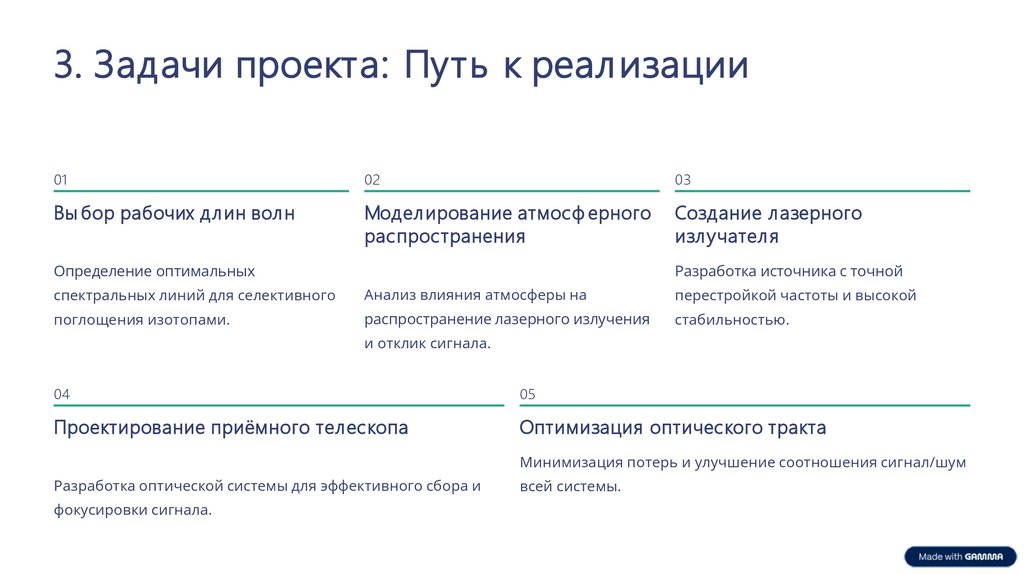 3. Задачи проекта: Путь к реализации

01

Выбор рабочих длин волн

Определение оптимальных спектральных линий для селективного поглощения изотопами.

02

Моделирование атмосферного распространения

Анализ влияния атмосферы на распространение лазерного излучения и отклик сигнала.

03

Создание лазерного излучателя

Разработка источника с точной перестройкой частоты и высокой стабильностью.

04

Проектирование приёмного телескопа

Разработка оптической системы для эффективного сбора и фокусировки сигнала.

05

Оптимизация оптического тракта

Минимизация потерь и улучшение соотношения сигнал/шум всей системы.

Made with GAMMA